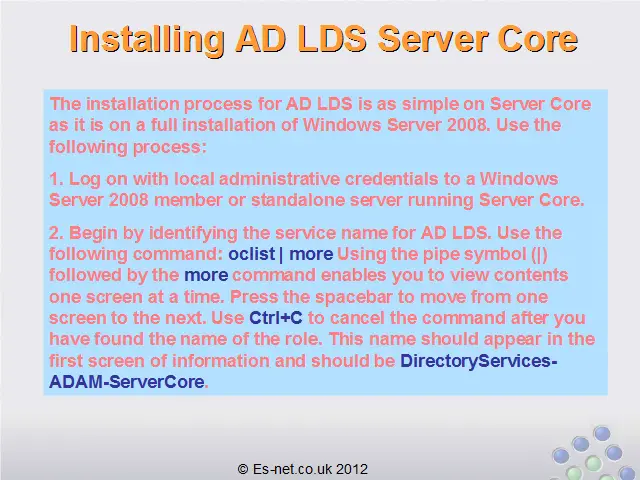 Installing AD LDS Server Core

The installation process for AD LDS is as simple on Server Core as it is on a full installation of Windows Server 2008. Use the following process:

1. Log on with local administrative credentials to a Windows Server 2008 member or standalone server running Server Core.

2. Begin by identifying the service name for AD LDS. Use the following command: oclist | more Using the pipe symbol (|) followed by the more command enables you to view contents one screen at a time. Press the spacebar to move from one screen to the next. Use Ctrl+C to cancel the command after you have found the name of the role. This name should appear in the first screen of information and should be DirectoryServices-ADAM-ServerCore.

© Es-net.co.uk 2012